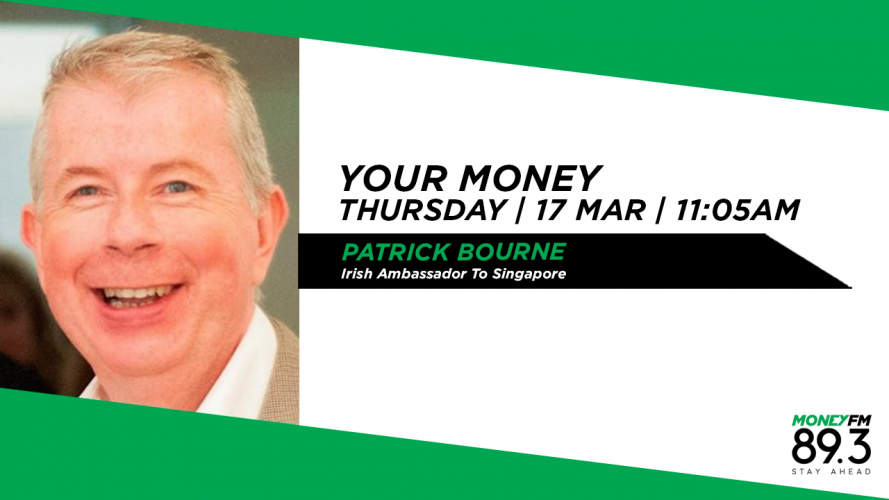 YOUR MONEY
THURSDAY | 17 MAR | 11:05AM

PATRICK BOURNE
Irish Ambassador To Singapore

MONEYFM
89.3
STAY AHEAD